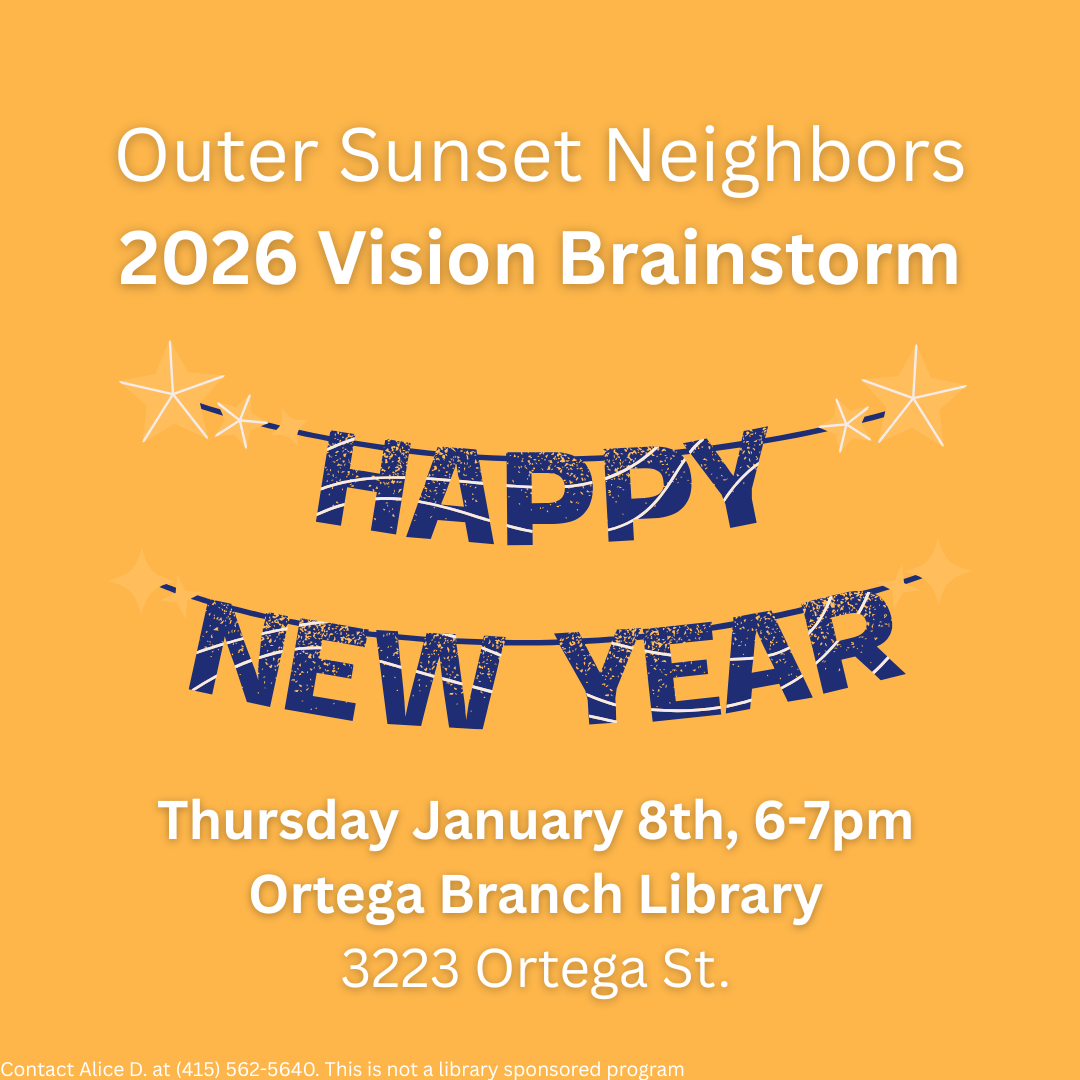 Outer Sunset Neighbors
2026 Vision Brainstorm

HAPPY
NEW YEAR

Thursday January 8th, 6-7pm
Ortega Branch Library
3223 Ortega St.

Contact Alice D. at (415) 562-5640. This is not a library sponsored program